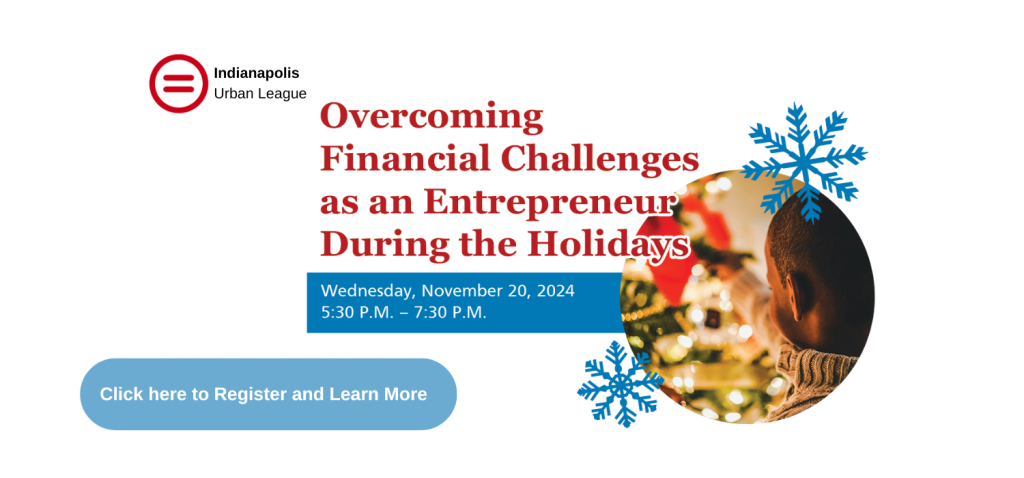 Indianapolis
Urban League

Overcoming Financial Challenges as an Entrepreneur During the Holidays

Wednesday, November 20, 2024
5:30 P.M. – 7:30 P.M.

Click here to Register and Learn More